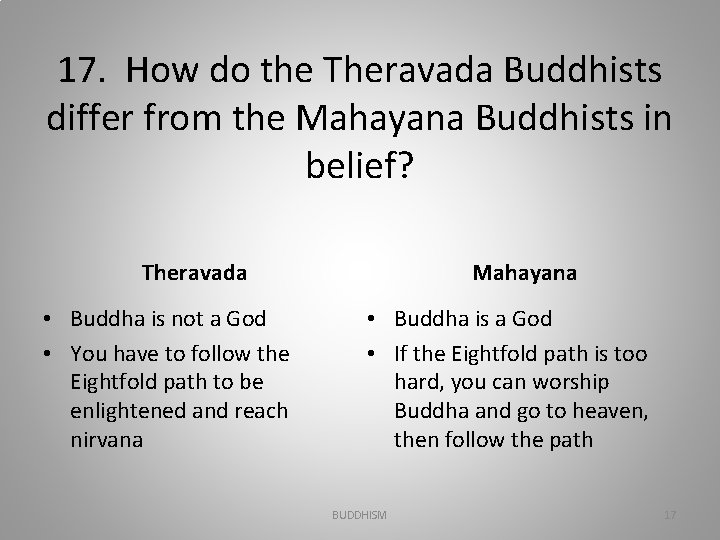 17. How do the Theravada Buddhists differ from the Mahayana Buddhists in belief?

Theravada

• Buddha is not a God
• You have to follow the Eightfold path to be enlightened and reach nirvana

Mahayana

• Buddha is a God
• If the Eightfold path is too hard, you can worship Buddha and go to heaven, then follow the path

BUDDHISM

17